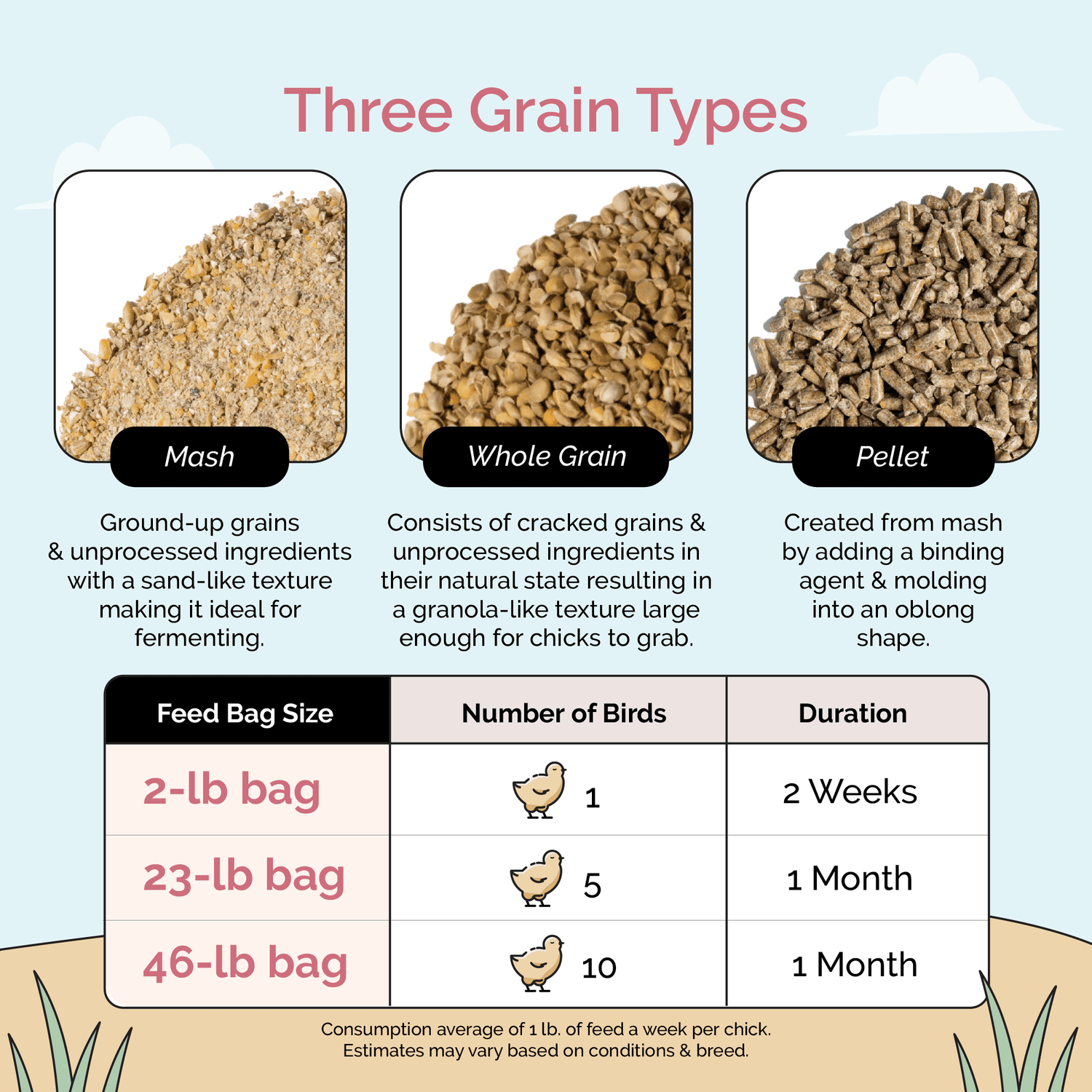 Three Grain Types

Mash

Ground-up grains & unprocessed ingredients with a sand-like texture making it ideal for fermenting.

Whole Grain

Consists of cracked grains & unprocessed ingredients in their natural state resulting in a granola-like texture large enough for chicks to grab.

Pellet

Created from mash by adding a binding agent & molding into an oblong shape.

| Feed Bag Size | Number of Birds | Duration |
|---|---|---|
| 2-lb bag | 1 | 2 Weeks |
| 23-lb bag | 5 | 1 Month |
| 46-lb bag | 10 | 1 Month |

Consumption average of 1 lb. of feed a week per chick.
Estimates may vary based on conditions & breed.